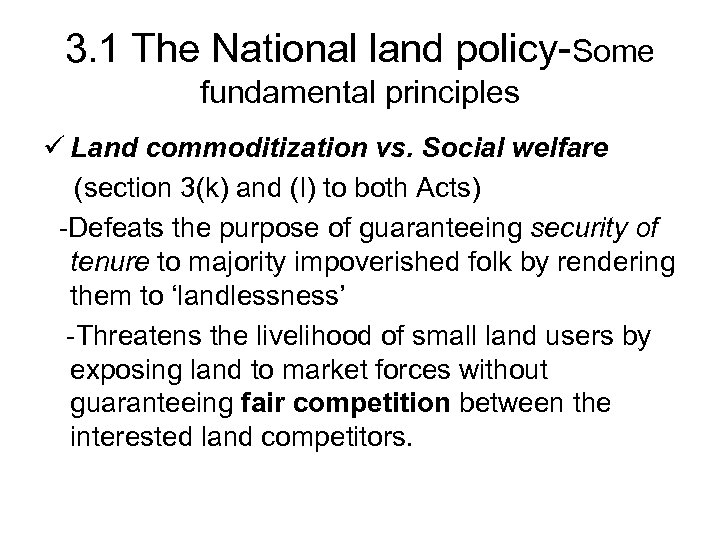 3.1 The National land policy-Some fundamental principles

✓ Land commoditization vs. Social welfare (section 3(k) and (l) to both Acts)

-Defeats the purpose of guaranteeing security of tenure to majority impoverished folk by rendering them to ‘landlessness’

-Threatens the livelihood of small land users by exposing land to market forces without guaranteeing fair competition between the interested land competitors.